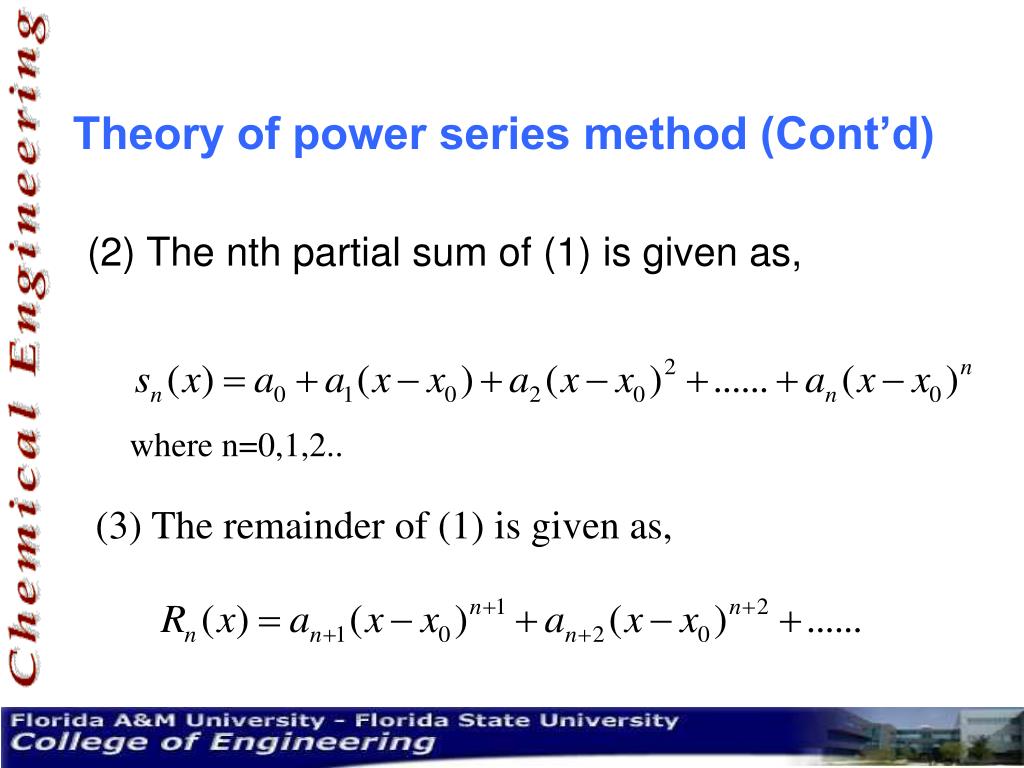 Chemical Engineering

Theory of power series method (Cont’d)

(2) The nth partial sum of (1) is given as,

$s_n(x) = a_0 + a_1(x - x_0) + a_2(x - x_0)^2 + ...... + a_n(x - x_0)^n$

where n=0,1,2..

(3) The remainder of (1) is given as,

$R_n(x) = a_{n+1}(x - x_0)^{n+1} + a_{n+2}(x - x_0)^{n+2} + ......$

Florida A&M University - Florida State University
College of Engineering